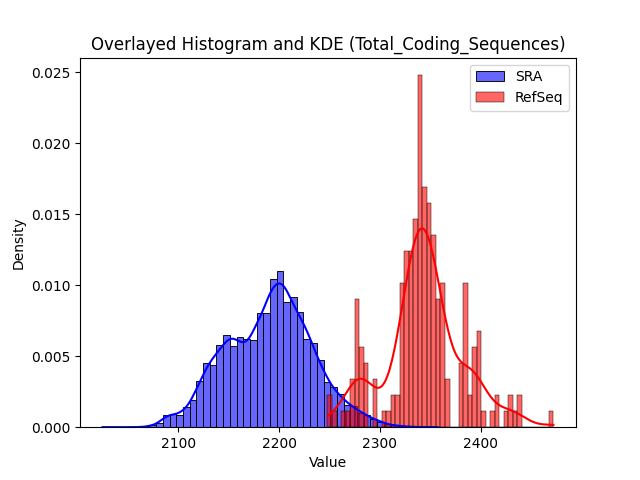 Overlayed Histogram and KDE (Total_Coding_Sequences)

SRA
RefSeq

Density

0.025
0.020
0.015
0.010
0.005
0.000

2100
2200
2300
2400

Value